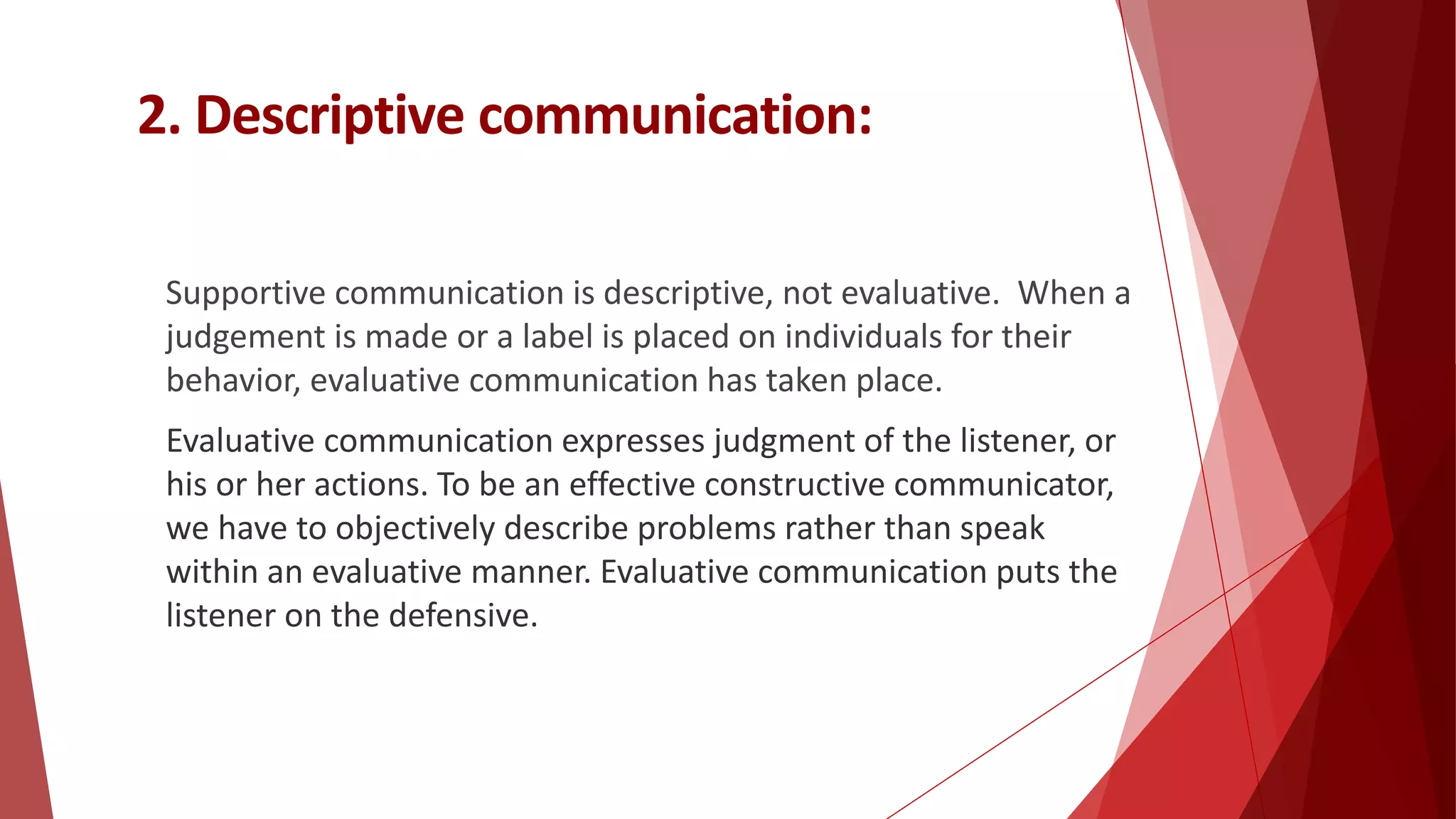 2. Descriptive communication:

Supportive communication is descriptive, not evaluative. When a judgement is made or a label is placed on individuals for their behavior, evaluative communication has taken place.

Evaluative communication expresses judgment of the listener, or his or her actions. To be an effective constructive communicator, we have to objectively describe problems rather than speak within an evaluative manner. Evaluative communication puts the listener on the defensive.